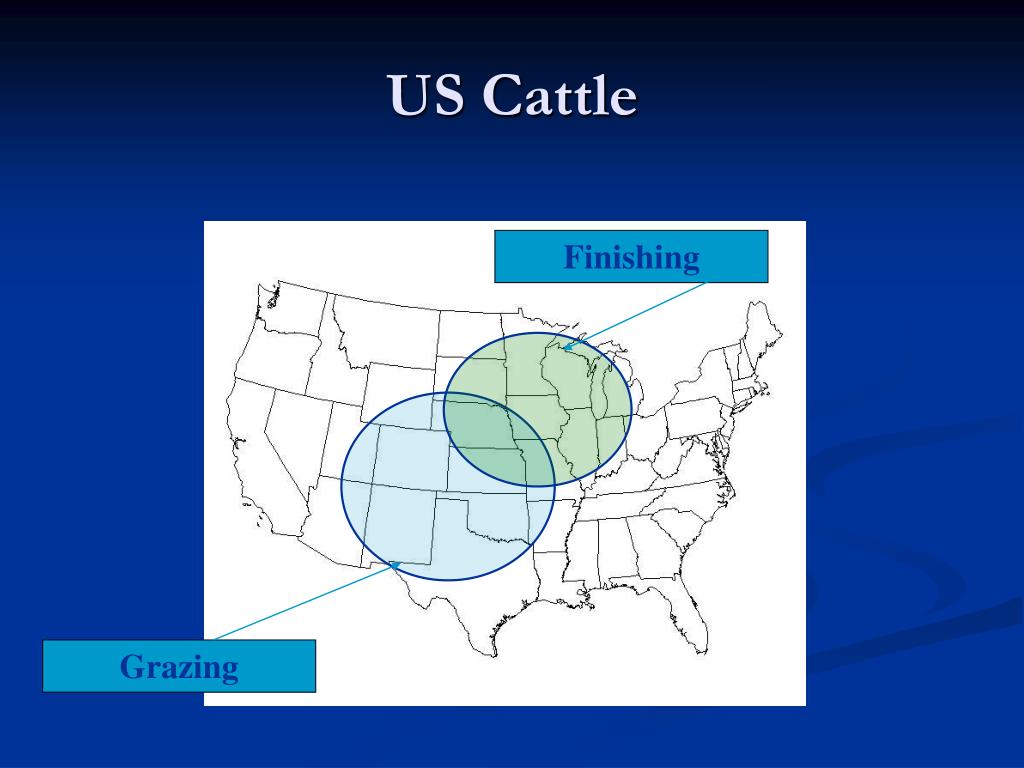 US Cattle

Finishing

Grazing